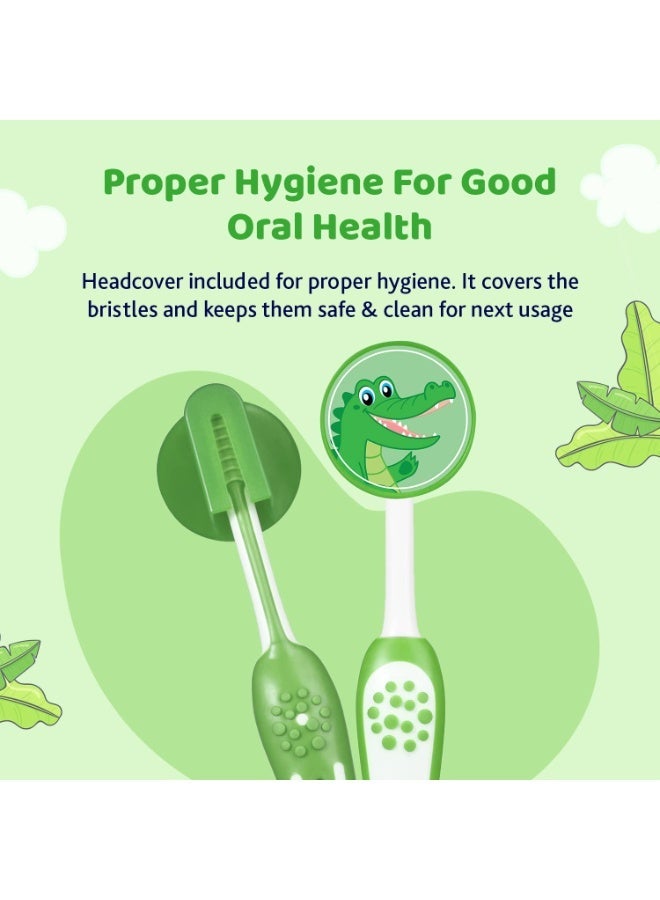 Proper Hygiene For Good Oral Health

Headcover included for proper hygiene. It covers the bristles and keeps them safe & clean for next usage